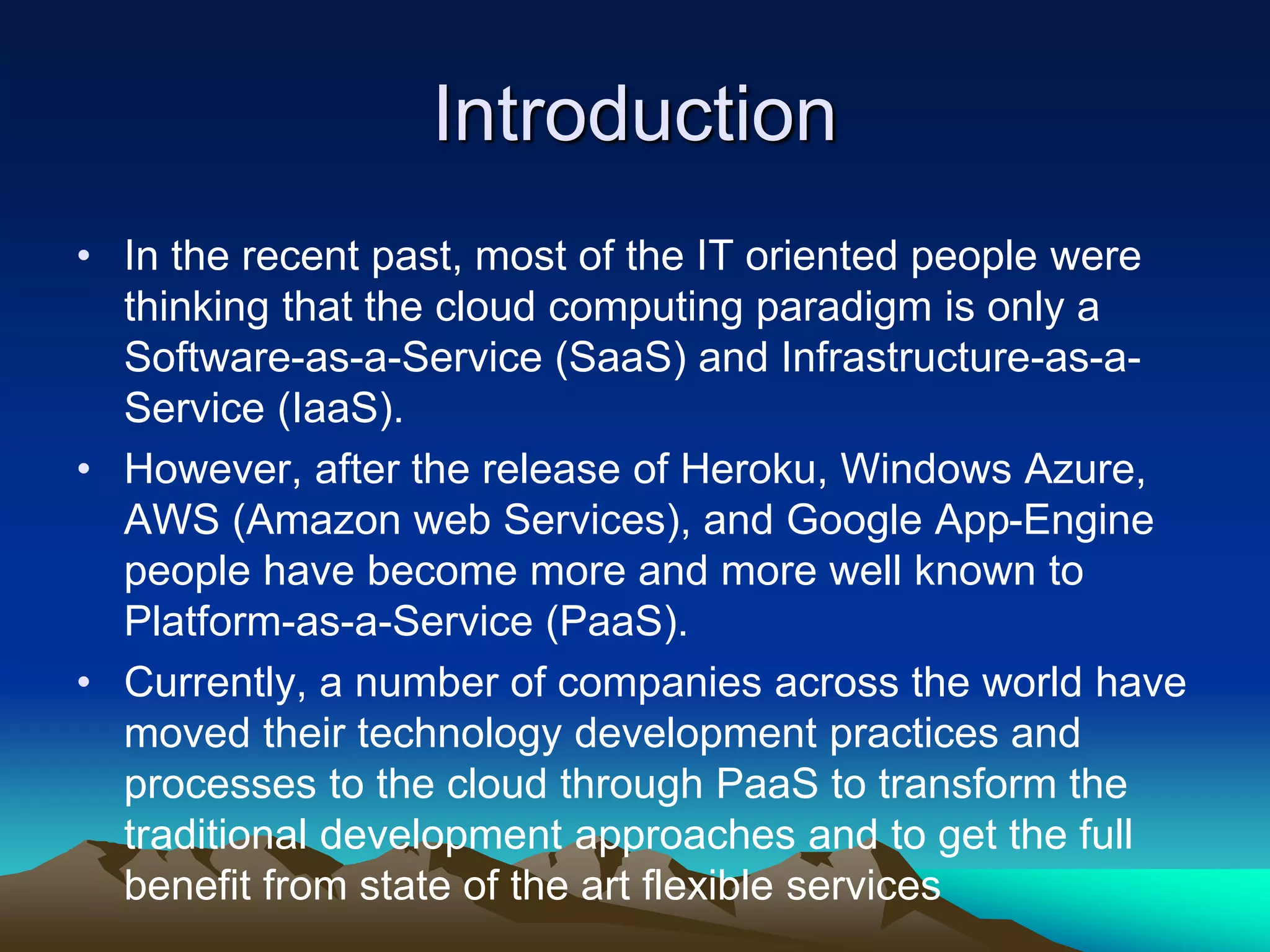 Introduction

• In the recent past, most of the IT oriented people were thinking that the cloud computing paradigm is only a Software-as-a-Service (SaaS) and Infrastructure-as-a-Service (IaaS).

• However, after the release of Heroku, Windows Azure, AWS (Amazon web Services), and Google App-Engine people have become more and more well known to Platform-as-a-Service (PaaS).

• Currently, a number of companies across the world have moved their technology development practices and processes to the cloud through PaaS to transform the traditional development approaches and to get the full benefit from state of the art flexible services